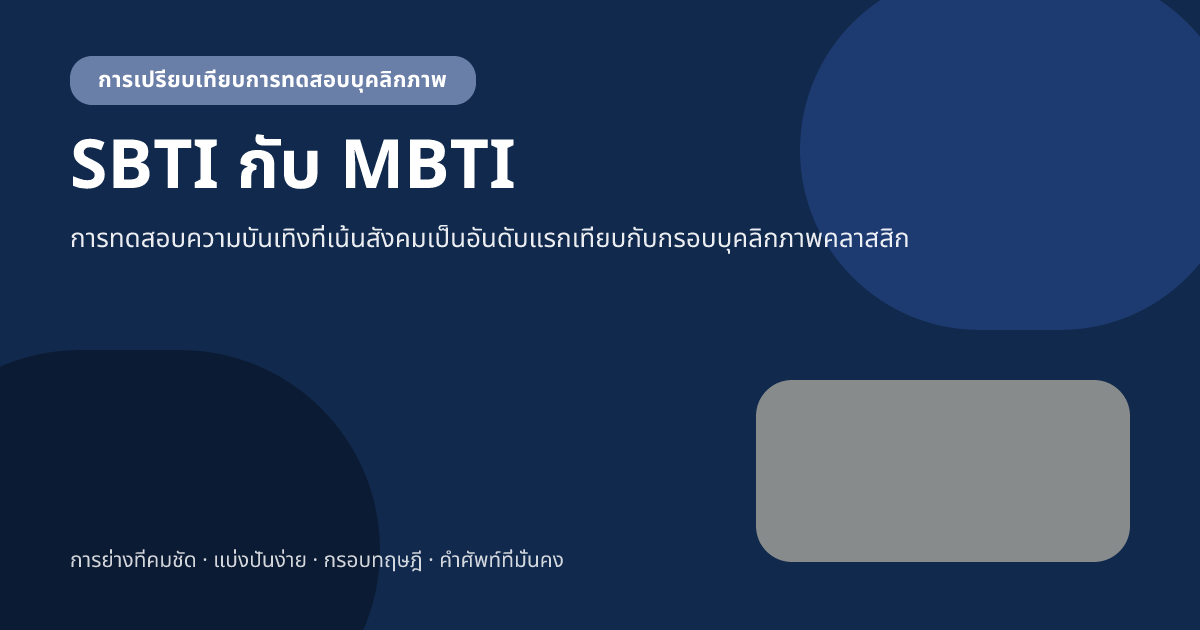 การเปรียบเทียบการทดสอบบุคลิกภาพ

SBTI กับ MBTI

การทดสอบความบันเทิงที่เน้นสังคมเป็นอันดับแรกเทียบกับกรอบบุคลิกภาพคลาสสิก

การย่างที่คมชัด · แบ่งปันง่าย · กรอบทฤษฎี · คำศัพท์ที่มั่นคง